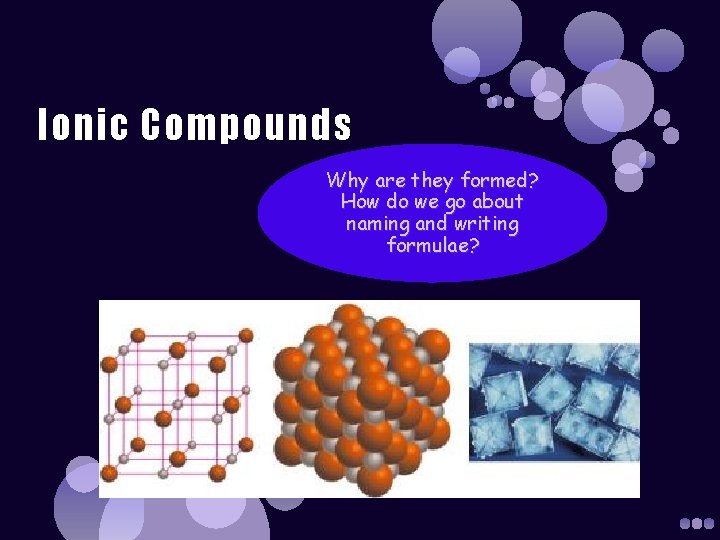 Ionic Compounds

Why are they formed? How do we go about naming and writing formulae?